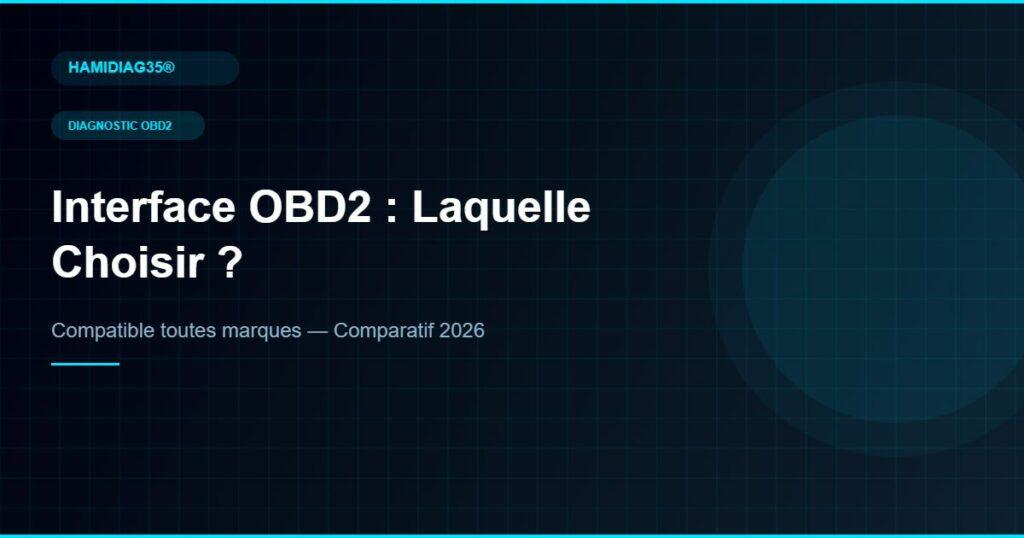 HAMIDIAG35®

DIAGNOSTIC OBD2

Interface OBD2 : Laquelle Choisir ?

Compatible toutes marques — Comparatif 2026